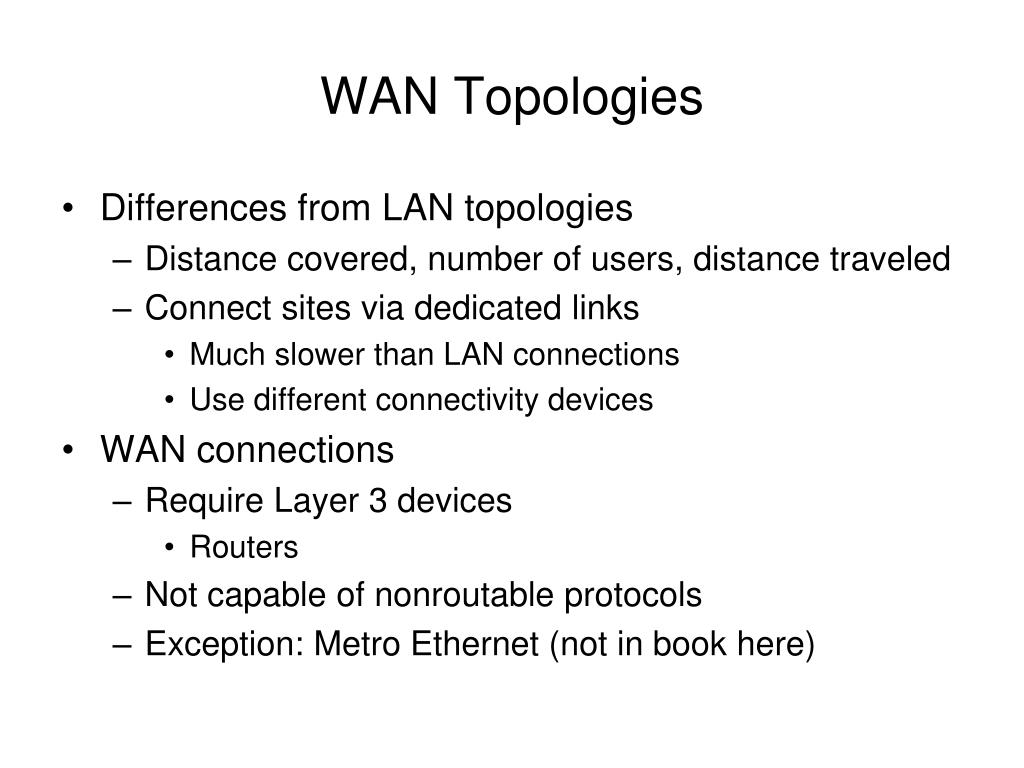 WAN Topologies

• Differences from LAN topologies
– Distance covered, number of users, distance traveled
– Connect sites via dedicated links
• Much slower than LAN connections
• Use different connectivity devices
• WAN connections
– Require Layer 3 devices
• Routers
– Not capable of nonroutable protocols
– Exception: Metro Ethernet (not in book here)